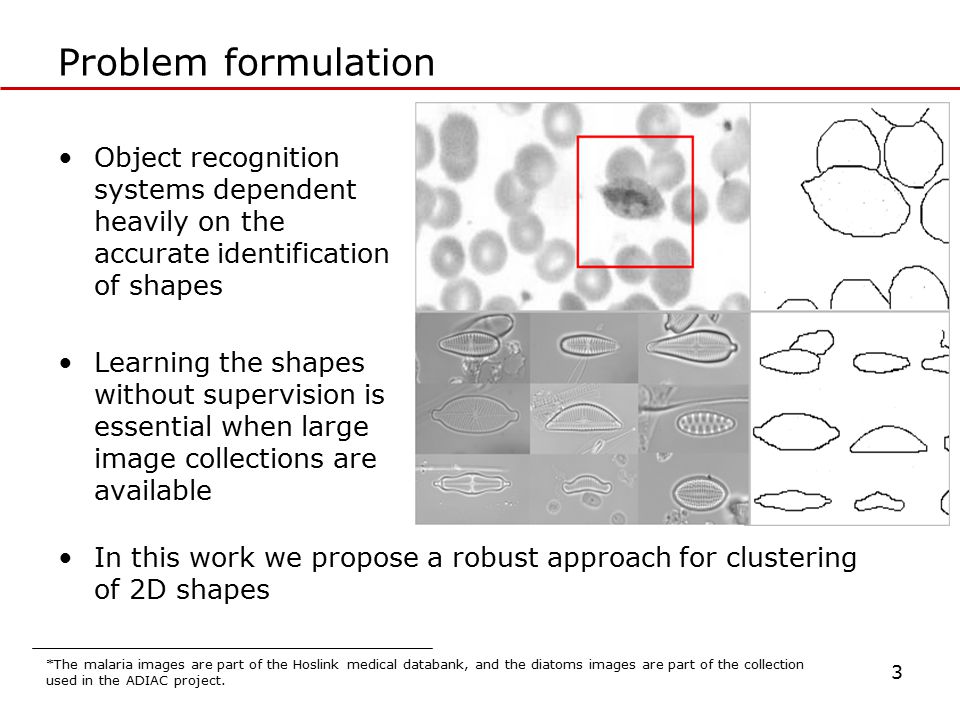 Problem formulation

• Object recognition systems dependent heavily on the accurate identification of shapes

• Learning the shapes without supervision is essential when large image collections are available

• In this work we propose a robust approach for clustering of 2D shapes

*The malaria images are part of the Hoslink medical databank, and the diatoms images are part of the collection used in the ADIAC project.

3